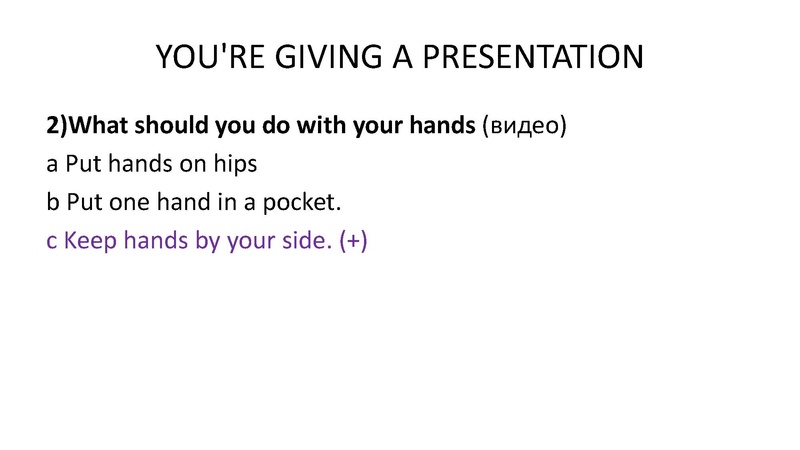 YOU'RE GIVING A PRESENTATION

2)What should you do with your hands (видео)

a Put hands on hips

b Put one hand in a pocket.

c Keep hands by your side. (+)